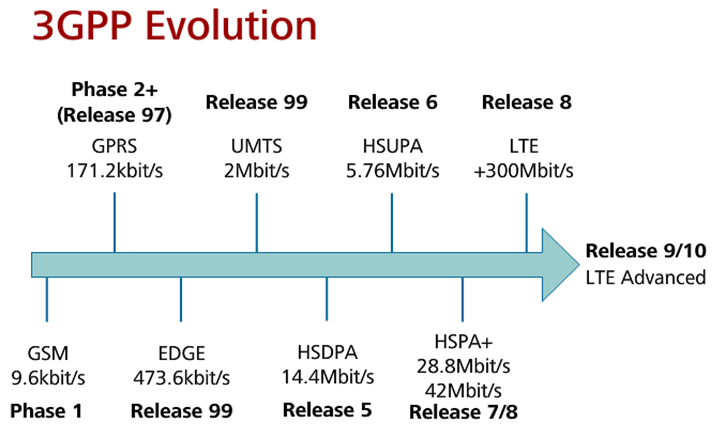 3GPP Evolution

Phase 2+ (Release 97)
GPRS 171.2kbit/s

Release 99
UMTS 2Mbit/s

Release 6
HSUPA 5.76Mbit/s

Release 8
LTE +300Mbit/s

Release 9/10
LTE Advanced

GSM 9.6kbit/s
Phase 1

EDGE 473.6kbit/s
Release 99

HSDPA 14.4Mbit/s
Release 5

HSPA+ 28.8Mbit/s 42Mbit/s
Release 7/8